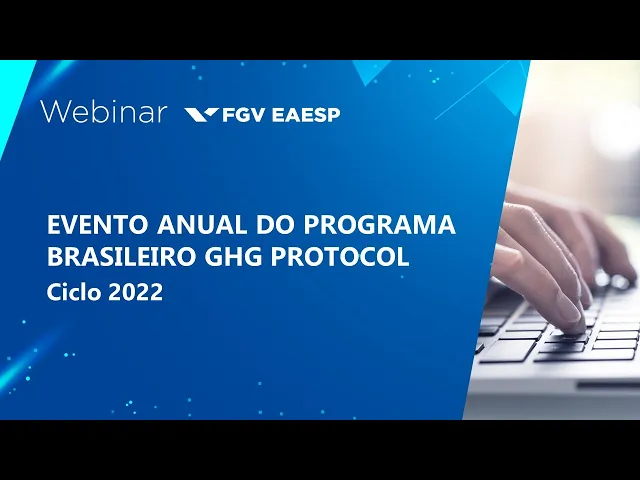 Webinar FGV EAESP

EVENTO ANUAL DO PROGRAMA BRASILEIRO GHG PROTOCOL
Ciclo 2022